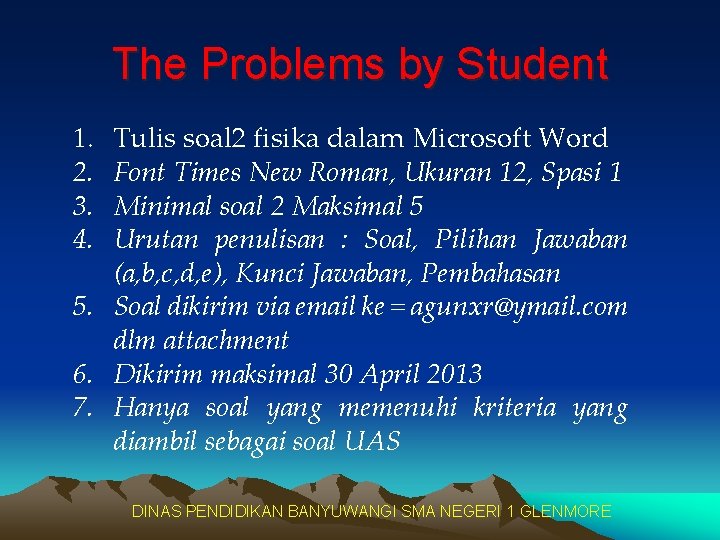 The Problems by Student

1. Tulis soal2 fisika dalam Microsoft Word
2. Font Times New Roman, Ukuran 12, Spasi 1
3. Minimal soal 2 Maksimal 5
4. Urutan penulisan : Soal, Pilihan Jawaban (a,b,c,d,e), Kunci Jawaban, Pembahasan
5. Soal dikirim via email ke = agunxr@ymail.com dlm attachment
6. Dikirim maksimal 30 April 2013
7. Hanya soal yang memenuhi kriteria yang diambil sebagai soal UAS

DINAS PENDIDIKAN BANYUWANGI SMA NEGERI 1 GLENMORE